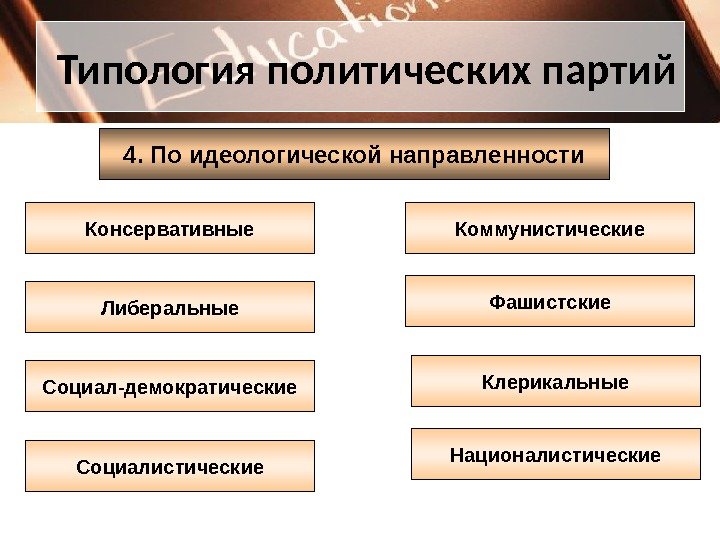 Education

Типология политических партий

4. По идеологической направленности

Консервативные

Либеральные

Социал-демократические

Социалистические

Коммунистические

Фашистские

Клерикальные

Националистические